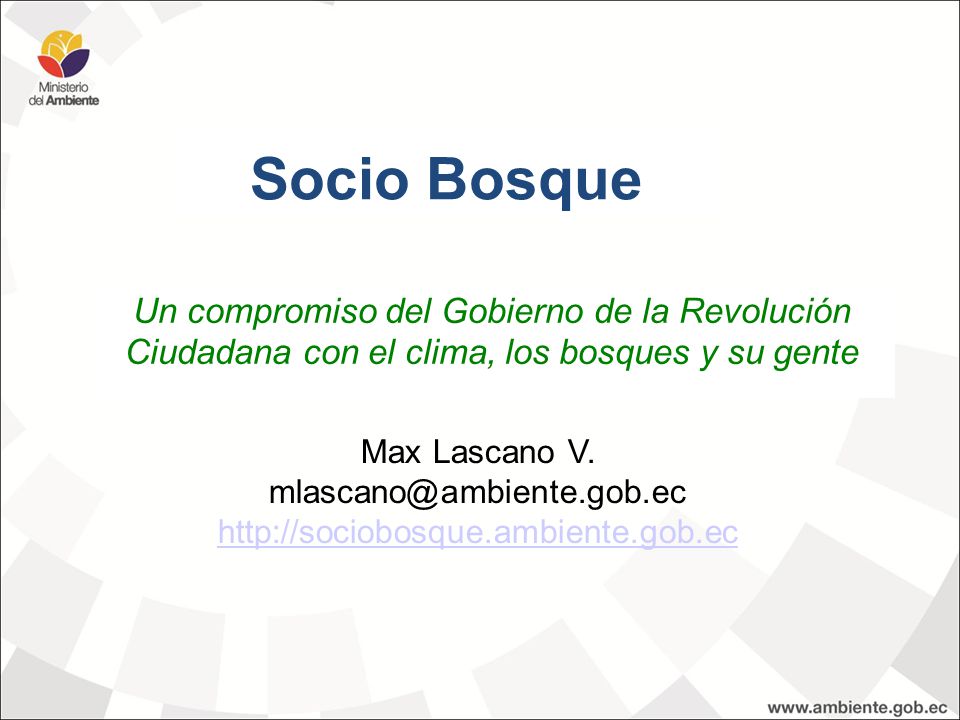 Ministerio del Ambiente

Socio Bosque

Un compromiso del Gobierno de la Revolución Ciudadana con el clima, los bosques y su gente

Max Lascano V.
mlascano@ambiente.gob.ec
http://sociobosque.ambiente.gob.ec

www.ambiente.gob.ec